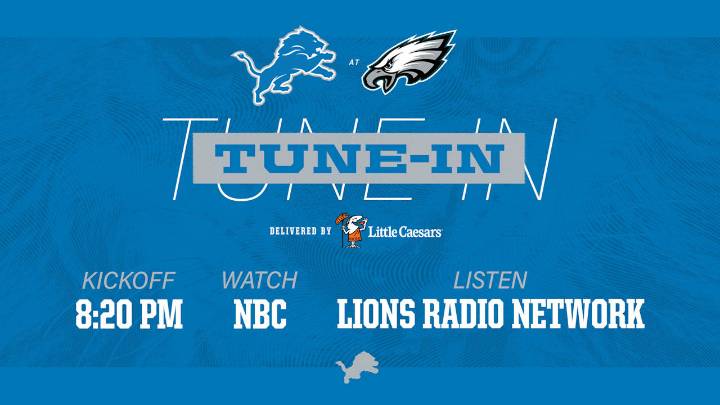 AT

TUNE-IN

TUNE-IN

DELIVERED BY Little Caesars

KICKOFF
8:20 PM

WATCH
NBC

LISTEN
LIONS RADIO NETWORK